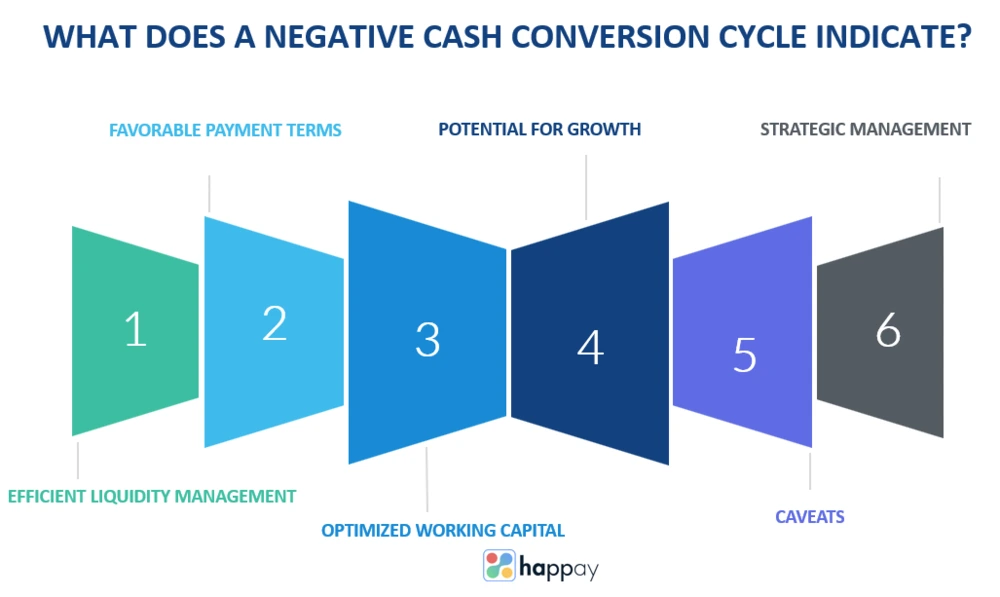 WHAT DOES A NEGATIVE CASH CONVERSION CYCLE INDICATE?

FAVORABLE PAYMENT TERMS

POTENTIAL FOR GROWTH

STRATEGIC MANAGEMENT

1

2

3

4

5

6

EFFICIENT LIQUIDITY MANAGEMENT

OPTIMIZED WORKING CAPITAL

CAVEATS

happay